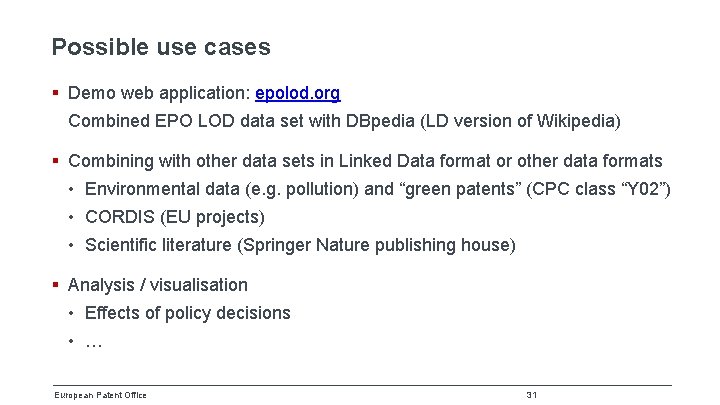 Possible use cases

▪ Demo web application: epolod.org
Combined EPO LOD data set with DBpedia (LD version of Wikipedia)

▪ Combining with other data sets in Linked Data format or other data formats
• Environmental data (e.g. pollution) and “green patents” (CPC class “Y02”)
• CORDIS (EU projects)
• Scientific literature (Springer Nature publishing house)

▪ Analysis / visualisation
• Effects of policy decisions
• …

European Patent Office

31